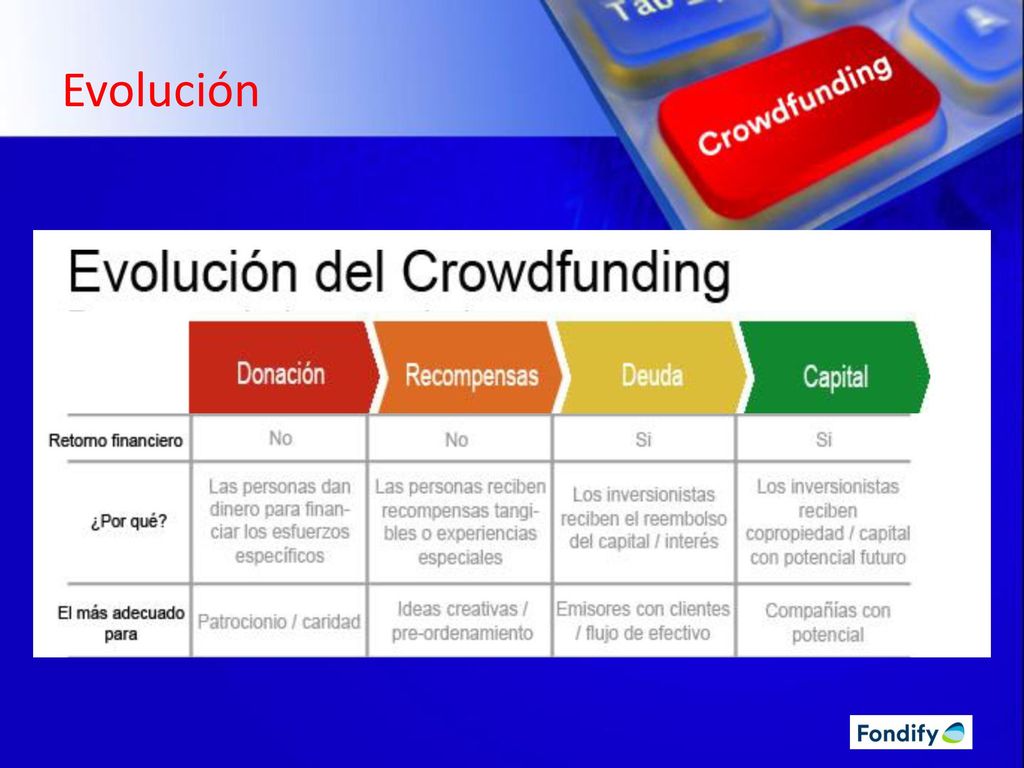 Evolución

Tab

Crowdfunding

Evolución del Crowdfunding

| | Donación | Recompensas | Deuda | Capital |
|---|---|---|---|---|
| Retorno financiero | No | No | Si | Si |
| ¿Por qué? | Las personas dan dinero para financiar los esfuerzos específicos | Las personas reciben recompensas tangibles o experiencias especiales | Los inversionistas reciben el reembolso del capital / interés | Los inversionistas reciben copropiedad / capital con potencial futuro |
| El más adecuado para | Patrocionio / caridad | Ideas creativas / pre-ordenamiento | Emisores con clientes / flujo de efectivo | Compañías con potencial |

Fondify